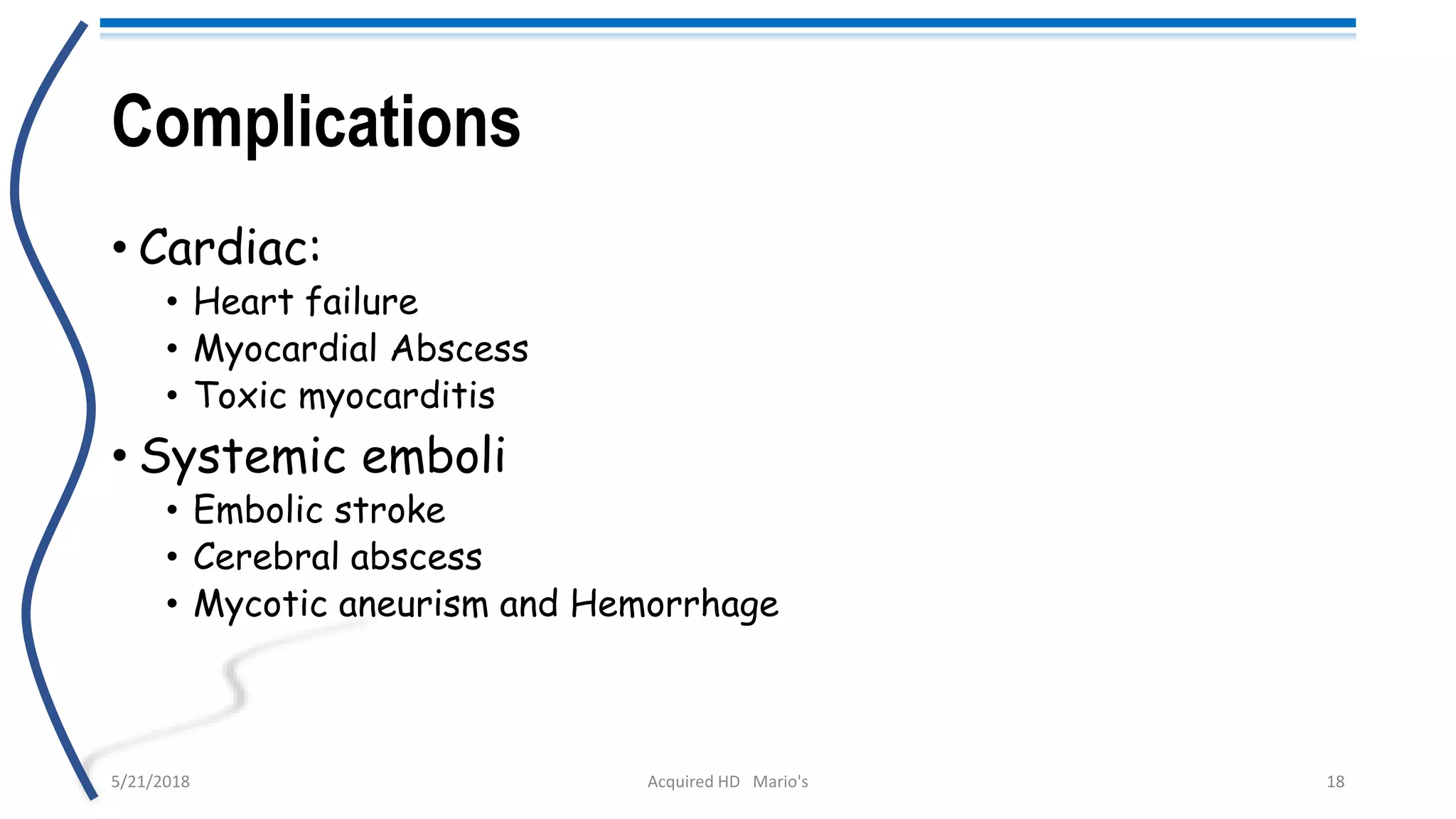 Complications

• Cardiac:
  • Heart failure
  • Myocardial Abscess
  • Toxic myocarditis
• Systemic emboli
  • Embolic stroke
  • Cerebral abscess
  • Mycotic aneurism and Hemorrhage

5/21/2018

Acquired HD Mario's

18